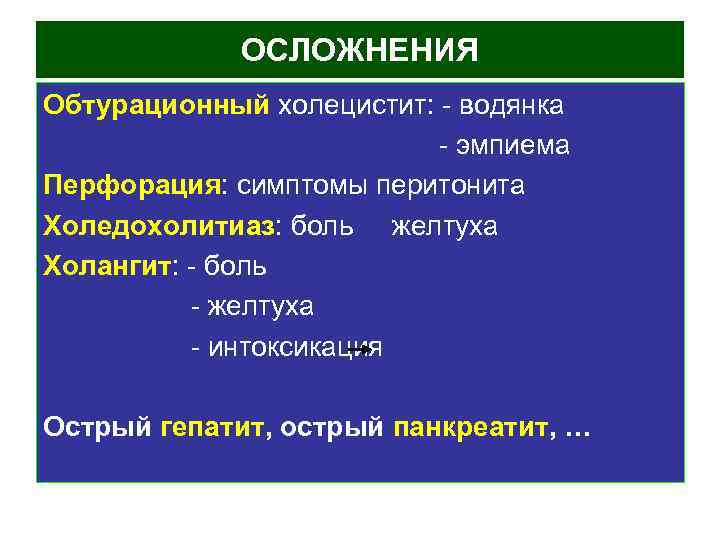 ОСЛОЖНЕНИЯ

Обтурационный холецистит: - водянка
- эмпиема

Перфорация: симптомы перитонита

Холедохолитиаз: боль желтуха

Холангит: - боль
- желтуха
- интоксикация

Острый гепатит, острый панкреатит, …